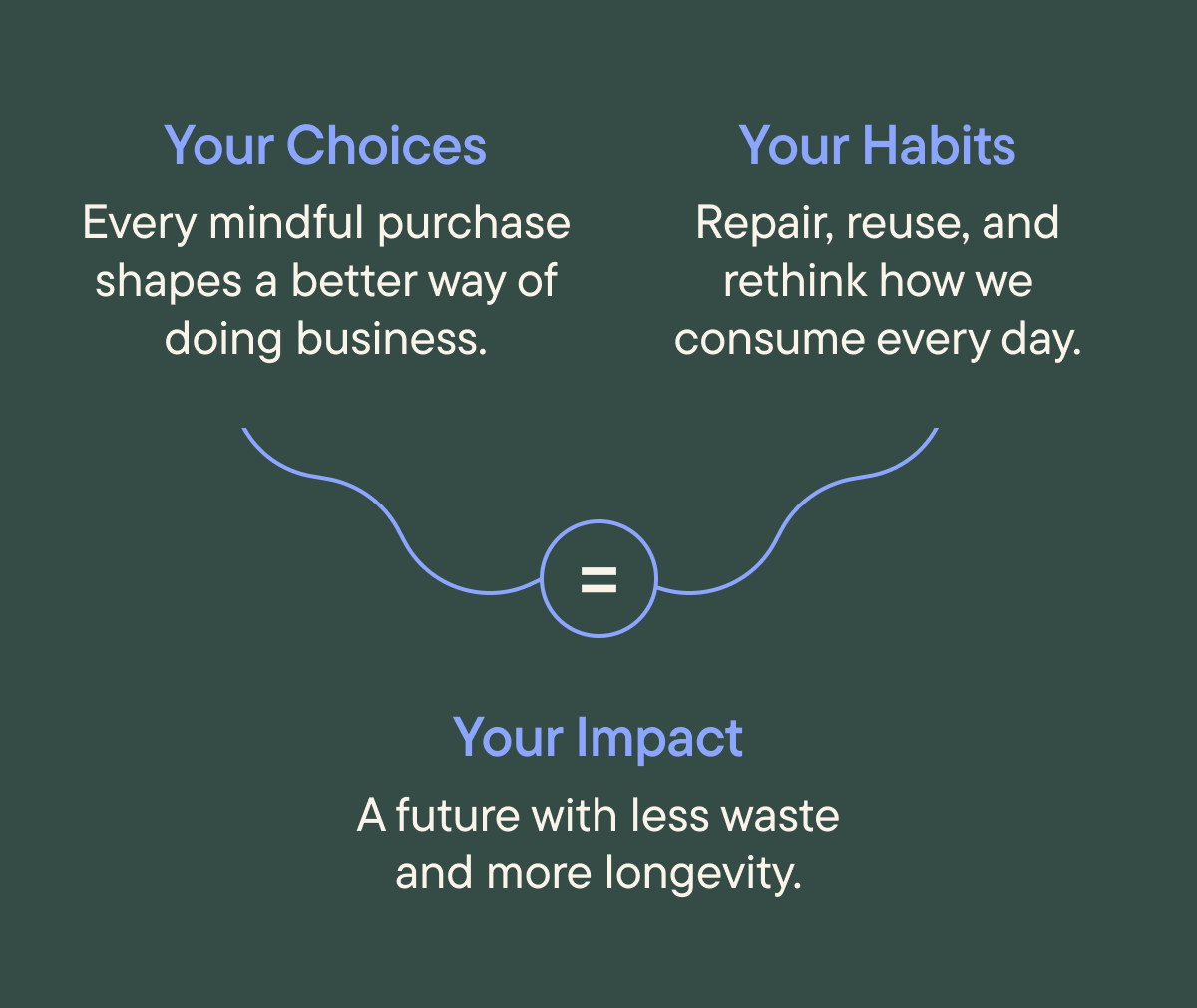 Your Choices

Every mindful purchase shapes a better way of doing business.

Your Habits

Repair, reuse, and rethink how we consume every day.

=

Your Impact

A future with less waste and more longevity.